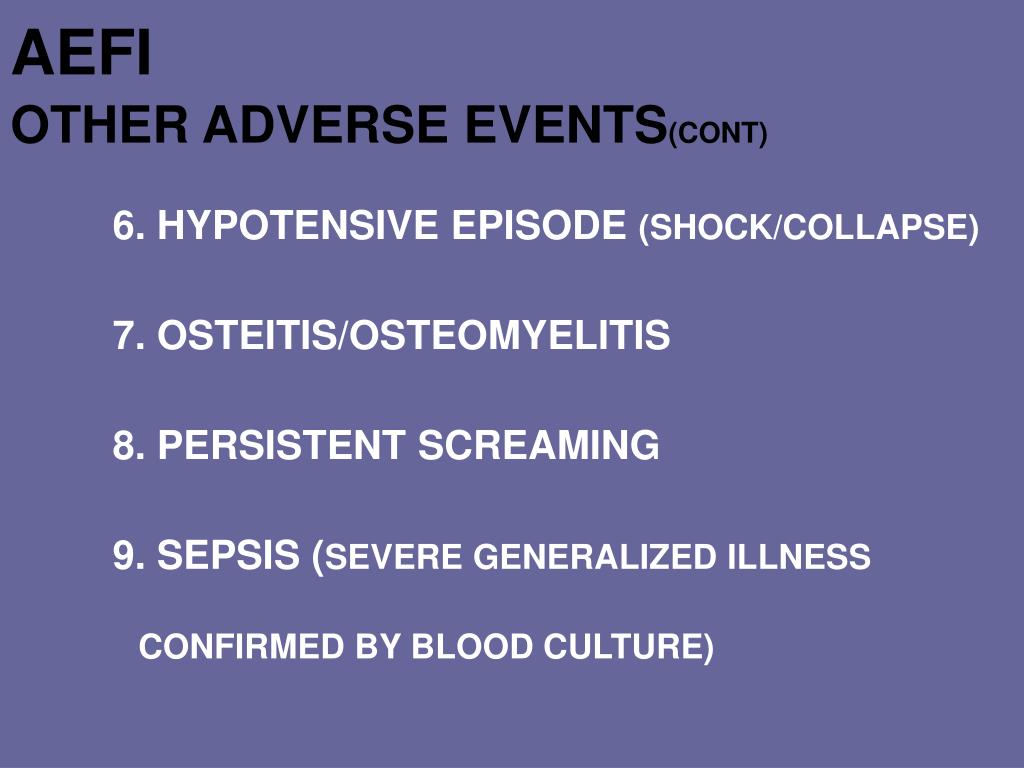 AEFI
OTHER ADVERSE EVENTS(CONT)

6. HYPOTENSIVE EPISODE (SHOCK/COLLAPSE)

7. OSTEITIS/OSTEOMYELITIS

8. PERSISTENT SCREAMING

9. SEPSIS (SEVERE GENERALIZED ILLNESS CONFIRMED BY BLOOD CULTURE)